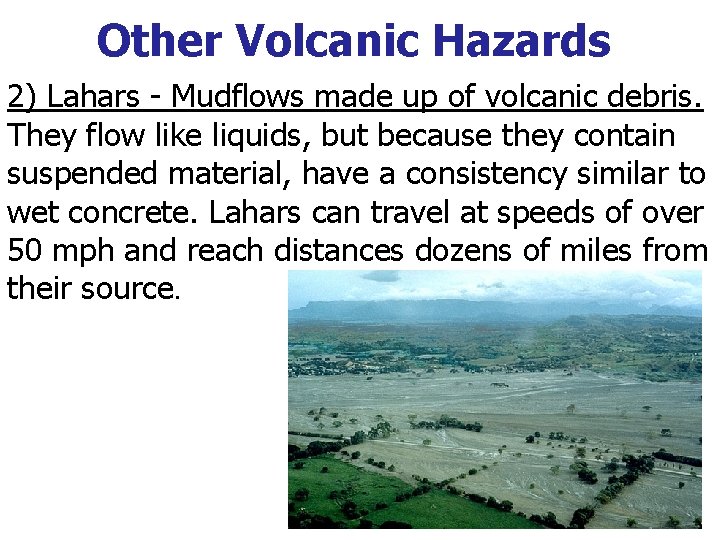 Other Volcanic Hazards

2) Lahars - Mudflows made up of volcanic debris. They flow like liquids, but because they contain suspended material, have a consistency similar to wet concrete. Lahars can travel at speeds of over 50 mph and reach distances dozens of miles from their source.